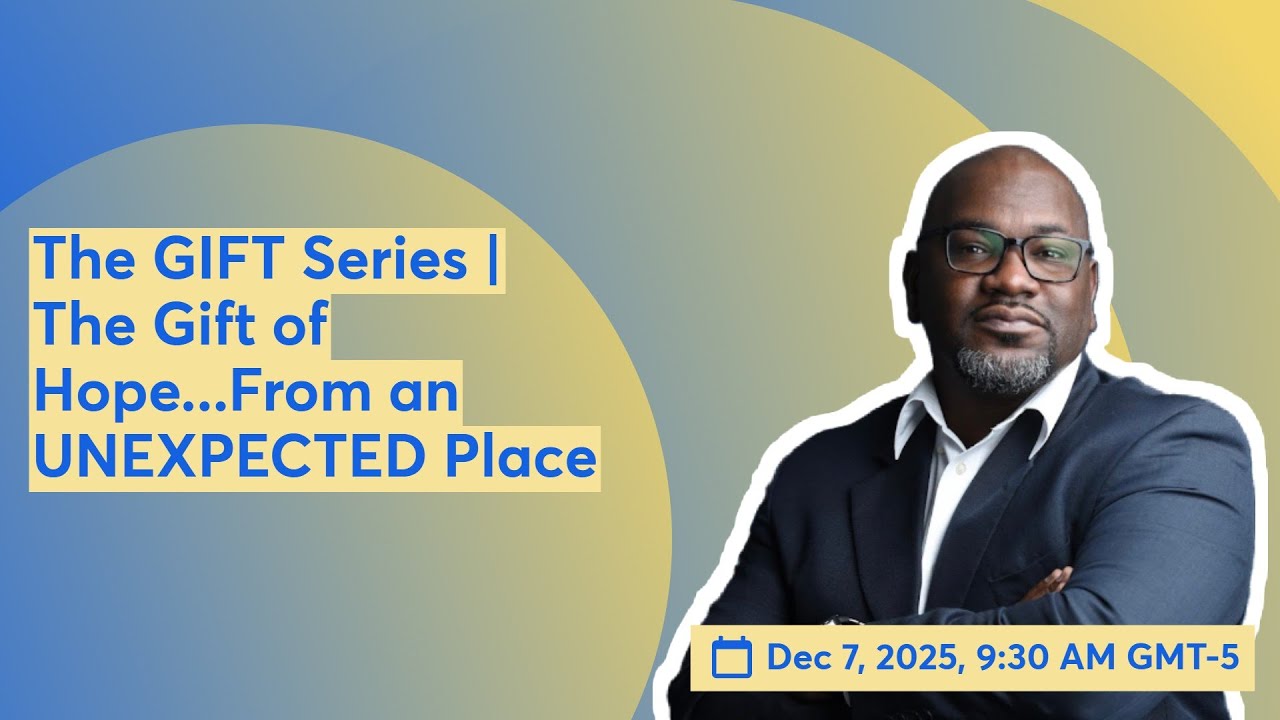 The GIFT Series | The Gift of Hope...From an UNEXPECTED Place

Dec 7, 2025, 9:30 AM GMT-5